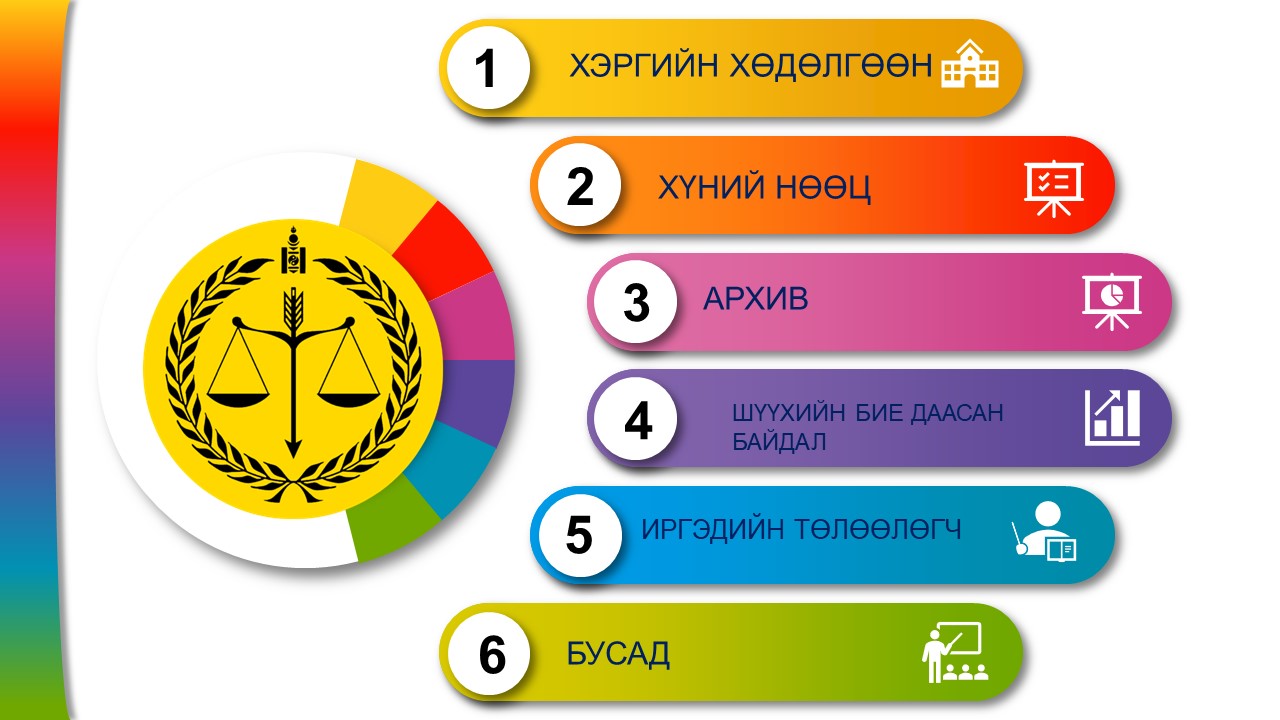 1 ХЭРГИЙН ХӨДӨЛГӨӨН

2 ХҮНИЙ НӨӨЦ

3 АРХИВ

4 ШҮҮХИЙН БИЕ ДААСАН БАЙДАЛ

5 ИРГЭДИЙН ТӨЛӨӨЛӨГЧ

6 БУСАД